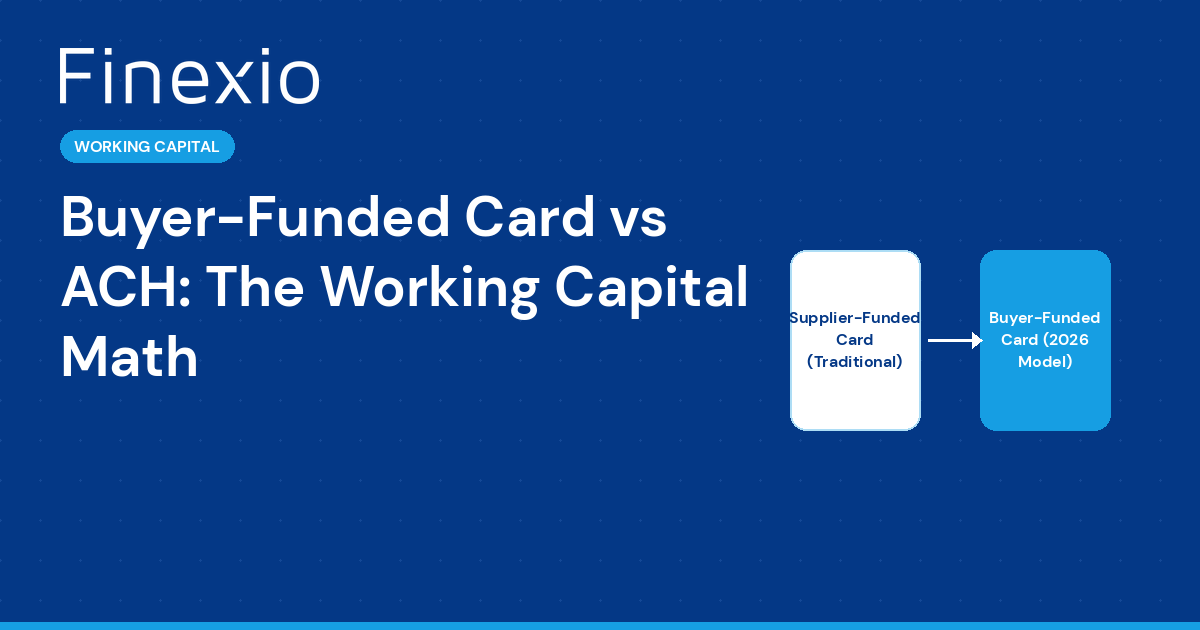 Finexio

WORKING CAPITAL

Buyer-Funded Card vs ACH: The Working Capital Math

Supplier-Funded Card (Traditional)

Buyer-Funded Card (2026 Model)